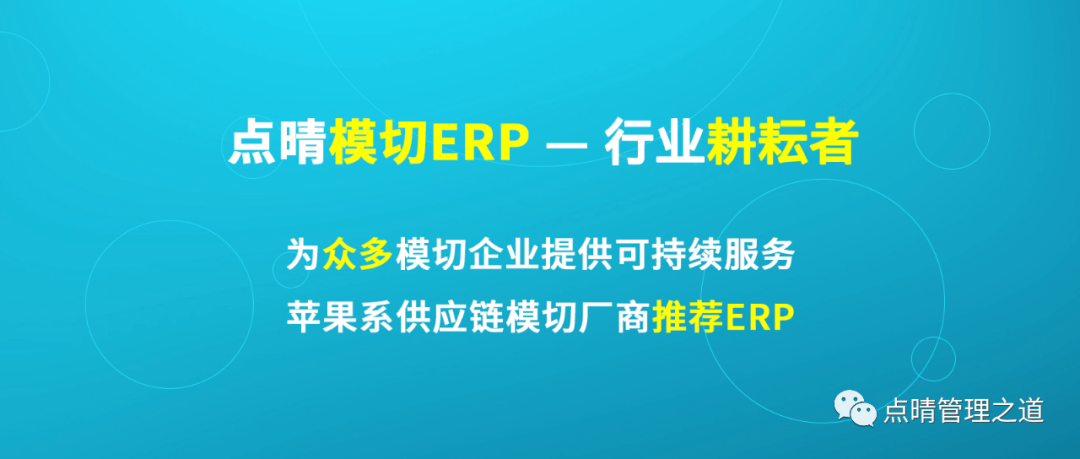 点晴模切ERP — 行业耕耘者

为众多模切企业提供可持续服务
苹果系供应链模切厂商推荐ERP

点晴管理之道